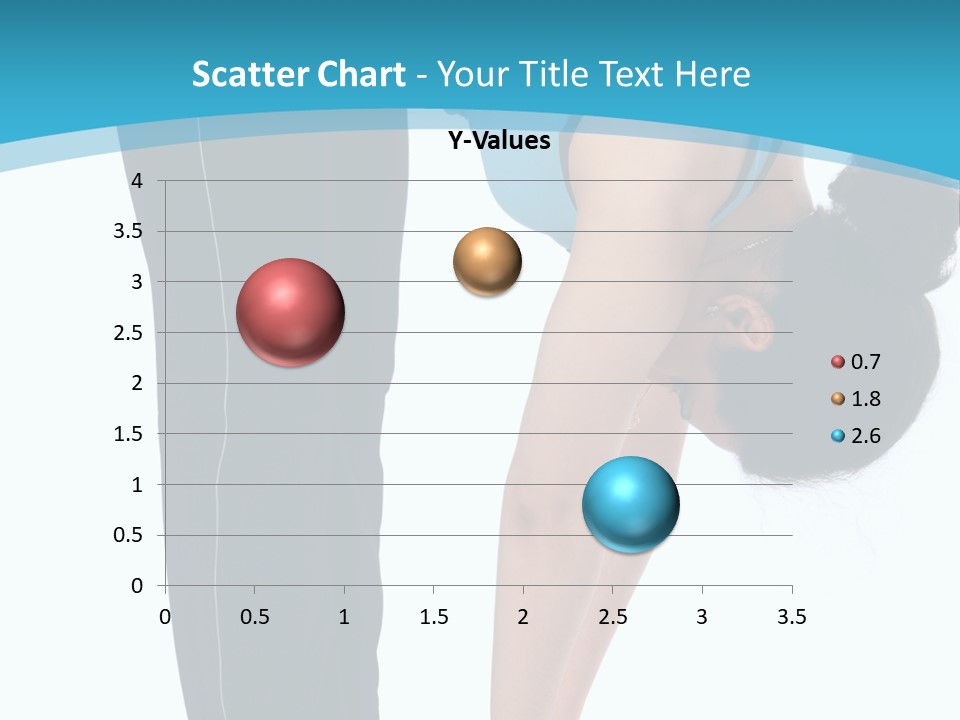 Scatter Chart - Your Title Text Here

Y-Values

4
3.5
3
2.5
2
1.5
1
0.5
0

0 0.5 1 1.5 2 2.5 3 3.5

0.7
1.8
2.6